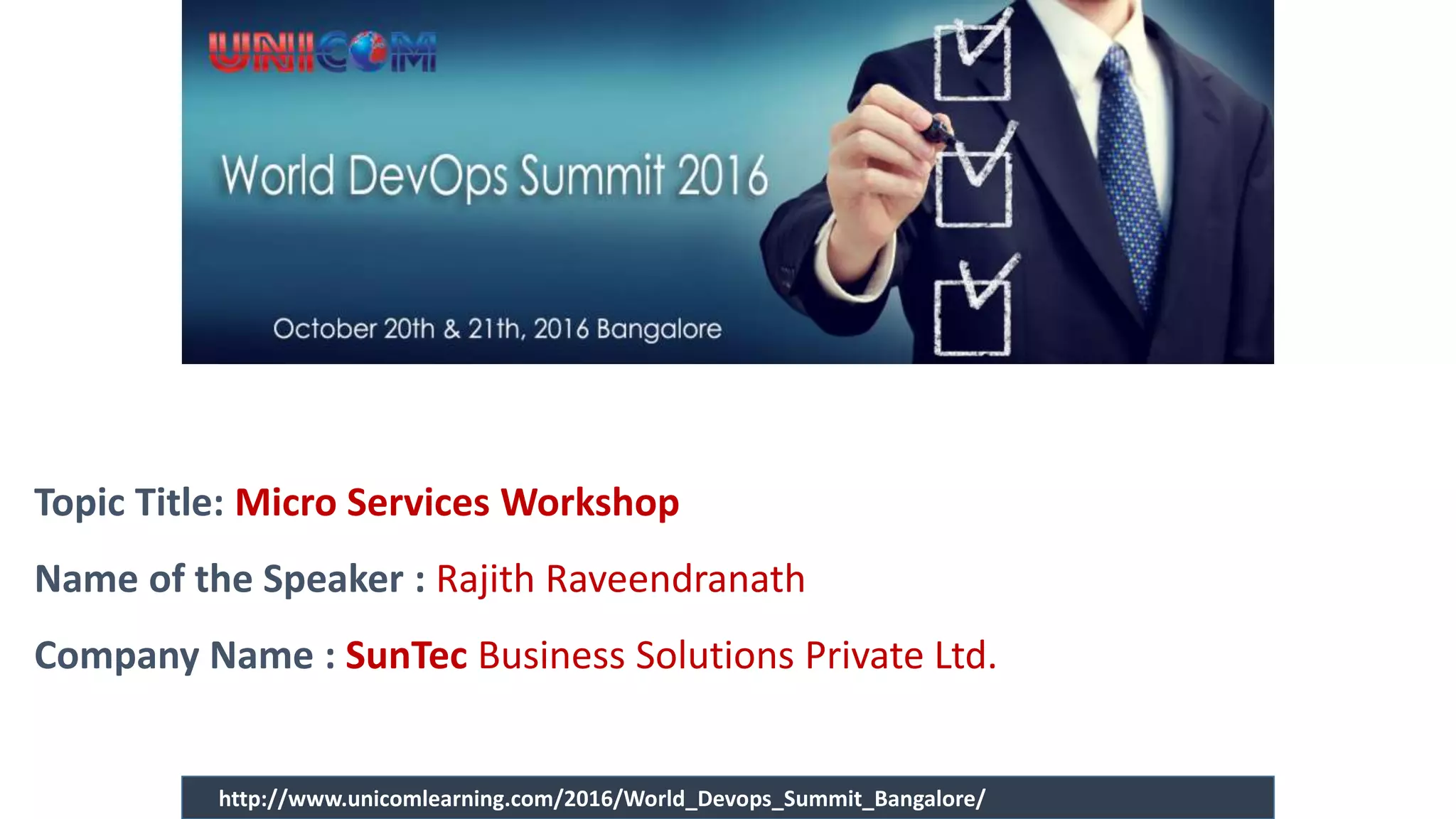 UNICOM

World DevOps Summit 2016

October 20th & 21th, 2016 Bangalore

Topic Title: Micro Services Workshop

Name of the Speaker : Rajith Raveendranath

Company Name : SunTec Business Solutions Private Ltd.

http://www.unicomlearning.com/2016/World_Devops_Summit_Bangalore/